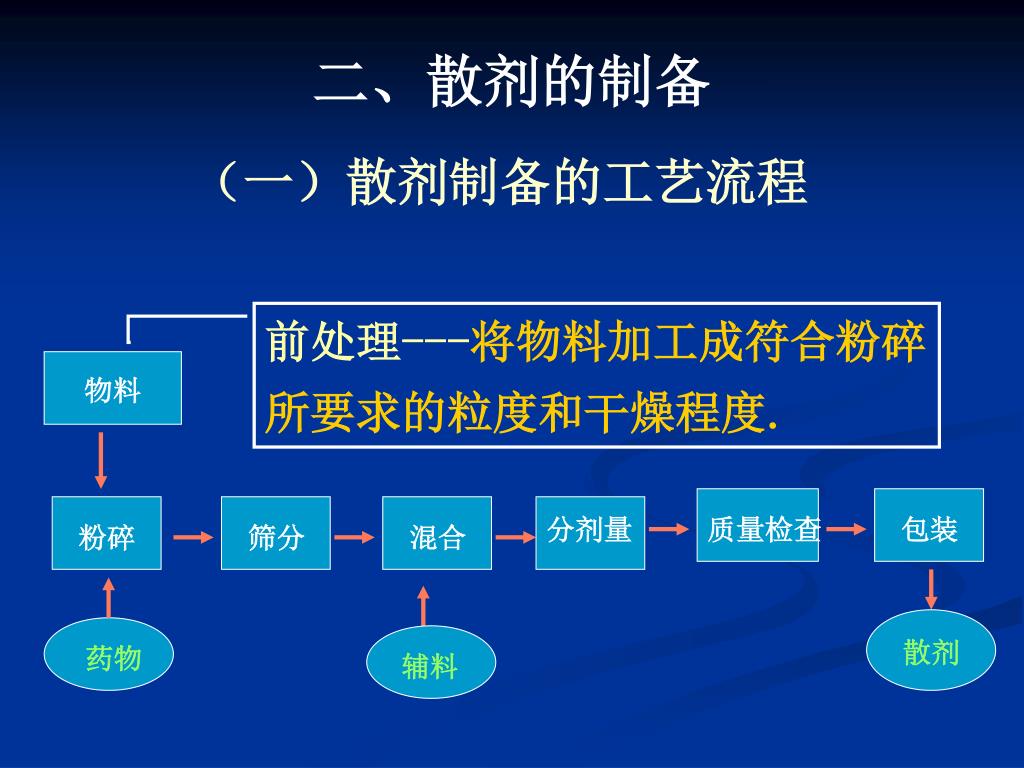 二、散剂的制备

（一）散剂制备的工艺流程

前处理---将物料加工成符合粉碎所要求的粒度和干燥程度.

物料

粉碎

筛分

混合

分剂量

质量检查

包装

药物

辅料

散剂